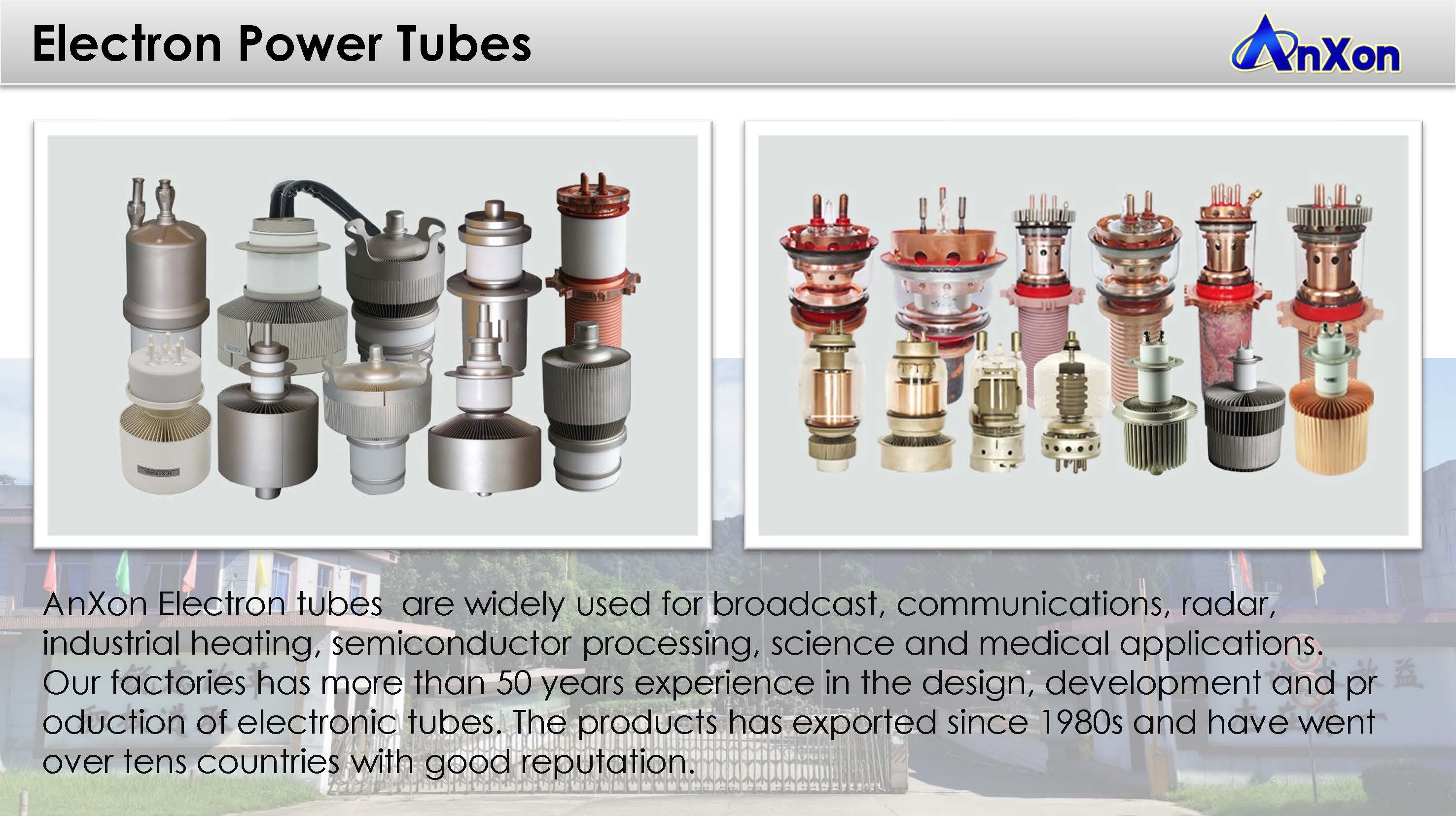 Electron Power Tubes

AnXon

AnXon Electron tubes  are widely used for broadcast, communications, radar, industrial heating, semiconductor processing, science and medical applications. Our factories has more than 50 years experience in the design, development and pr oduction of electronic tubes. The products has exported since 1980s and have went over tens countries with good reputation.